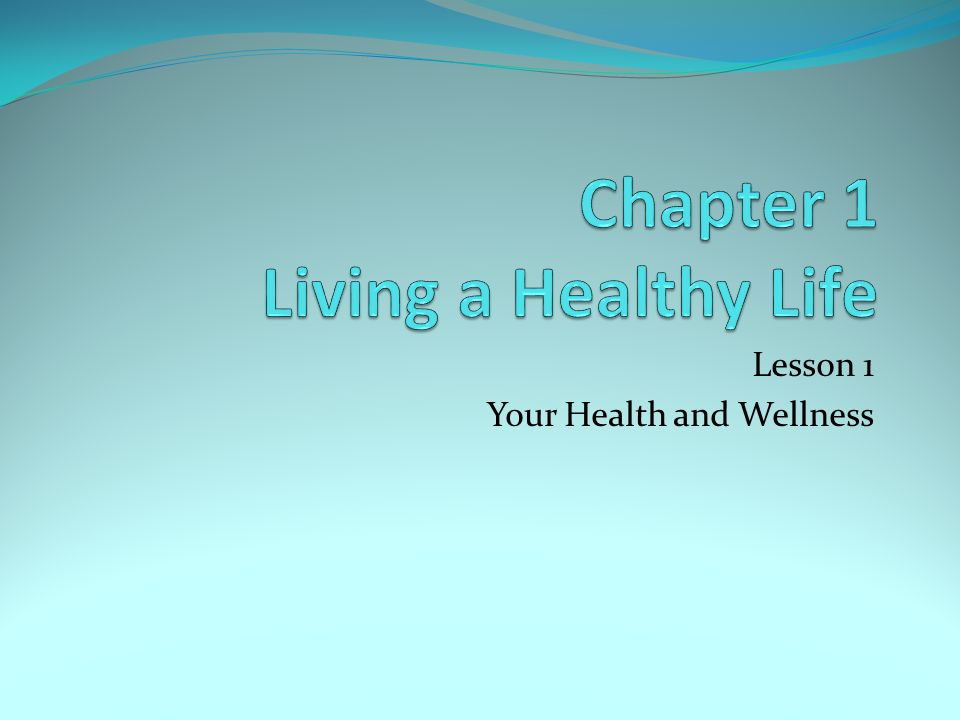 Chapter 1
Living a Healthy Life

Lesson 1
Your Health and Wellness